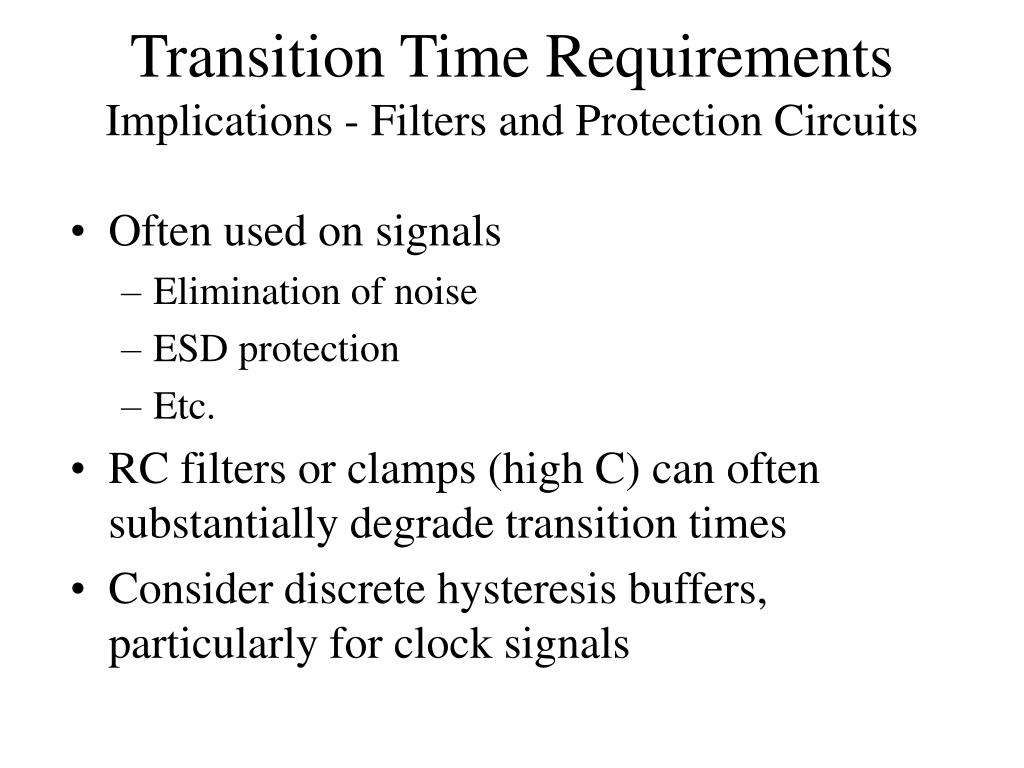 Transition Time Requirements
Implications - Filters and Protection Circuits

• Often used on signals
– Elimination of noise
– ESD protection
– Etc.
• RC filters or clamps (high C) can often substantially degrade transition times
• Consider discrete hysteresis buffers, particularly for clock signals